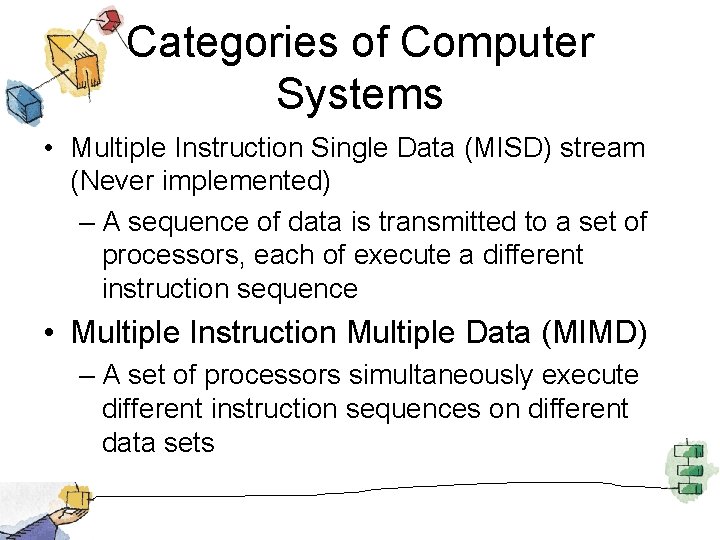 Categories of Computer Systems

• Multiple Instruction Single Data (MISD) stream (Never implemented)
– A sequence of data is transmitted to a set of processors, each of execute a different instruction sequence

• Multiple Instruction Multiple Data (MIMD)
– A set of processors simultaneously execute different instruction sequences on different data sets